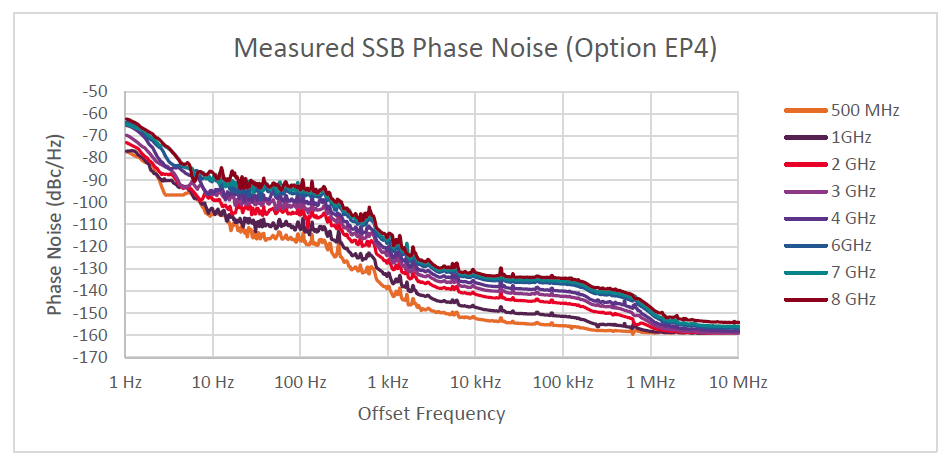 Measured SSB Phase Noise (Option EP4)

Phase Noise (dBc/Hz)

-50
-60
-70
-80
-90
-100
-110
-120
-130
-140
-150
-160
-170

1 Hz
10 Hz
100 Hz
1 kHz
10 kHz
100 kHz
1 MHz
10 MHz

Offset Frequency

500 MHz
1GHz
2 GHz
3 GHz
4 GHz
6GHz
7 GHz
8 GHz